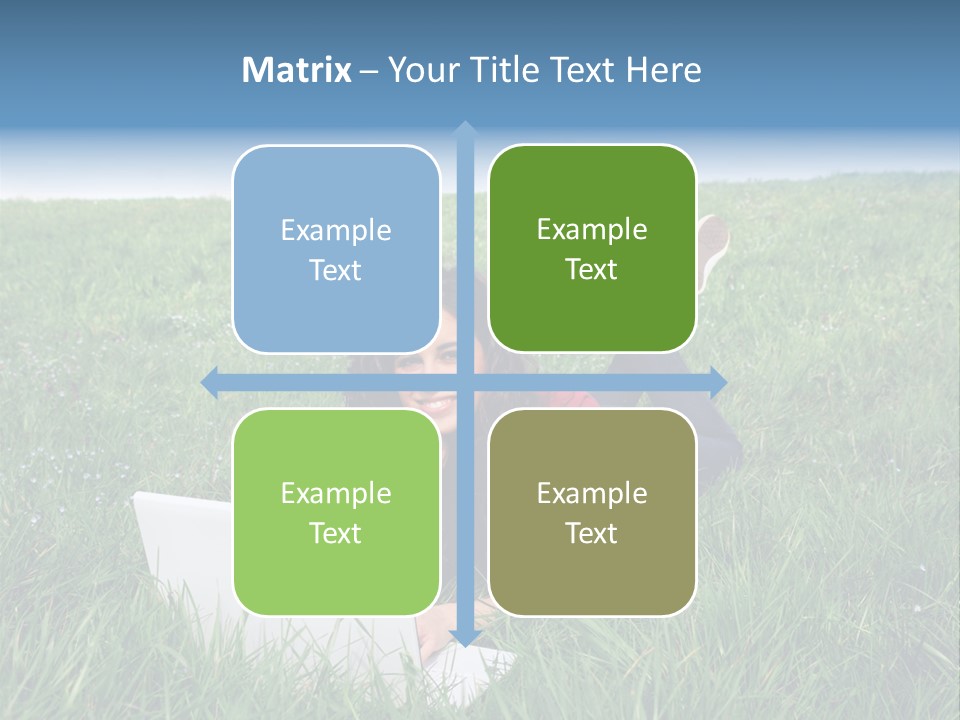 Matrix – Your Title Text Here

Example Text

Example Text

Example Text

Example Text